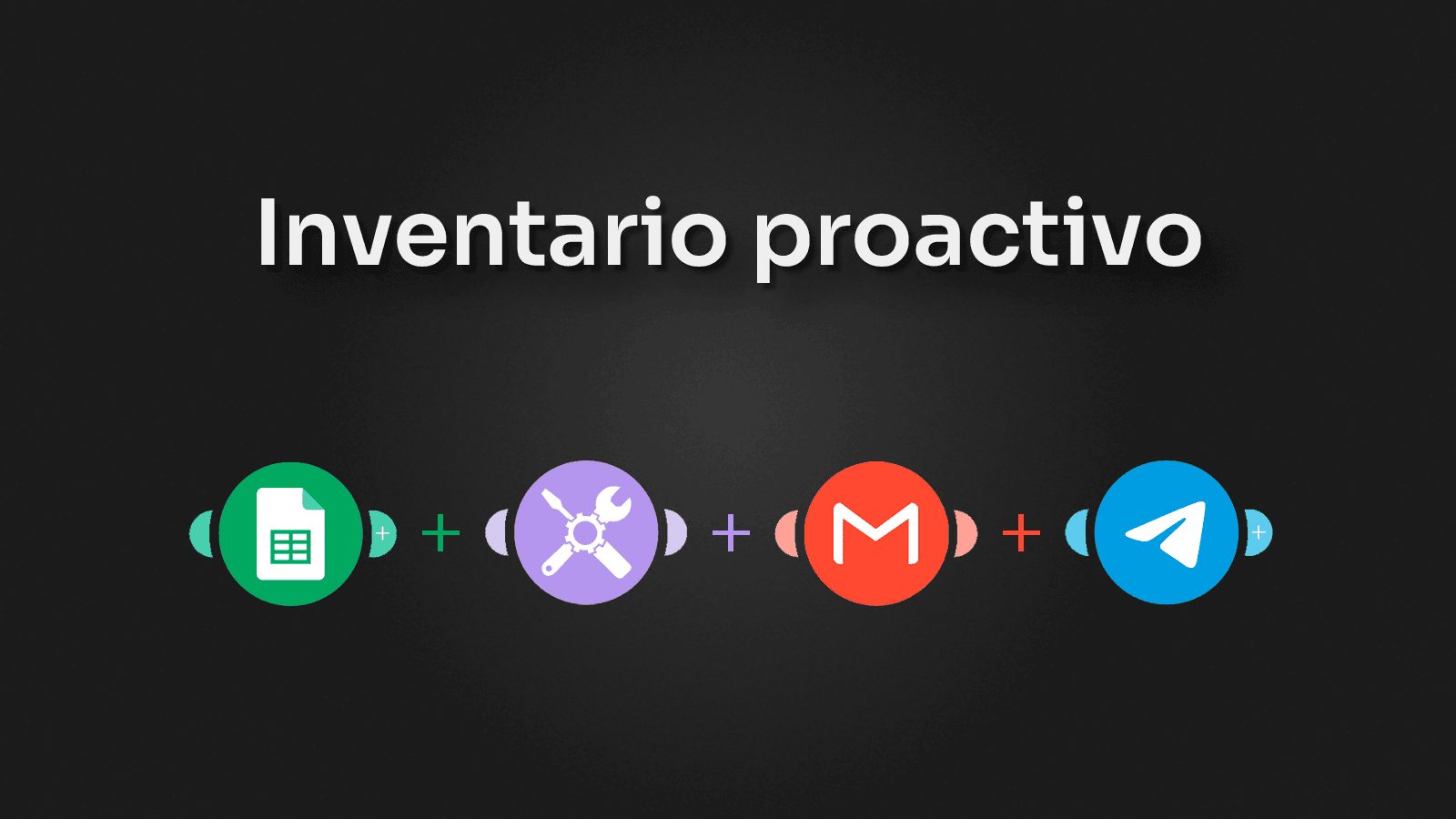 Inventario proactivo

+ + +